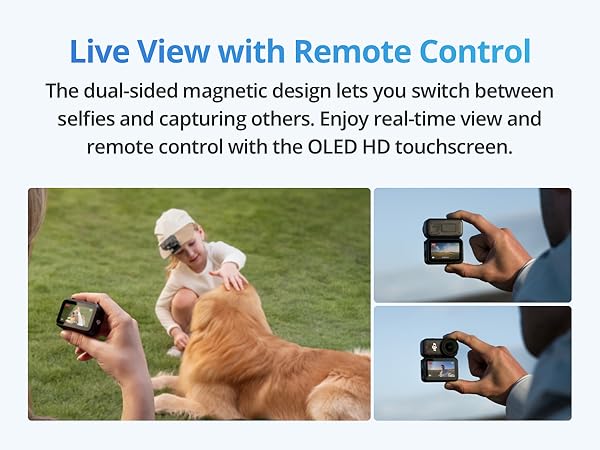 Live View with Remote Control

The dual-sided magnetic design lets you switch between selfies and capturing others. Enjoy real-time view and remote control with the OLED HD touchscreen.